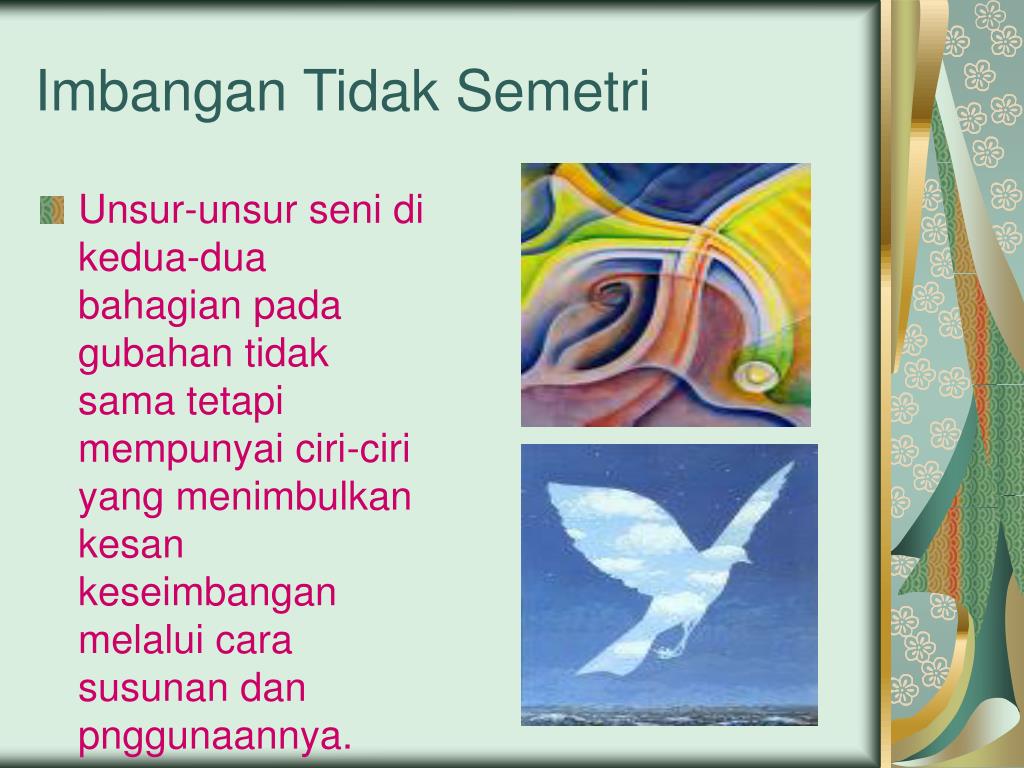 Imbangan Tidak Semetri

Unsur-unsur seni di kedua-dua bahagian pada gubahan tidak sama tetapi mempunyai ciri-ciri yang menimbulkan kesan keseimbangan melalui cara susunan dan pnggunaannya.